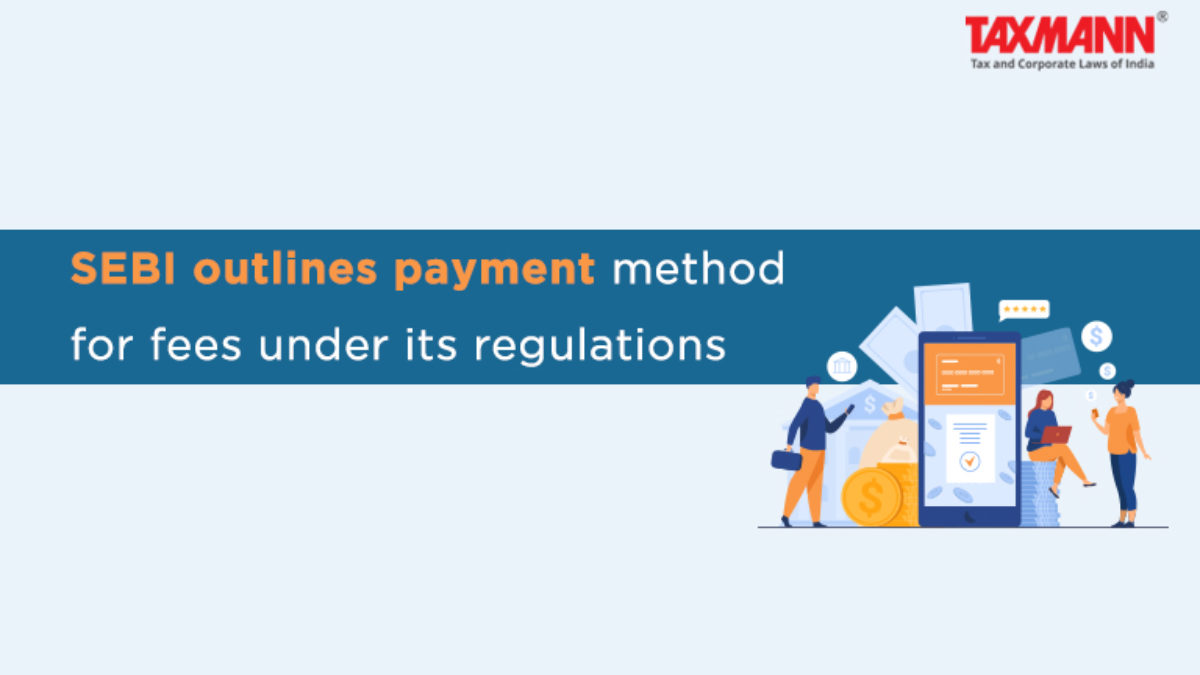 TAXMANN®
Tax and Corporate Laws of India

SEBI outlines payment method for fees under its regulations